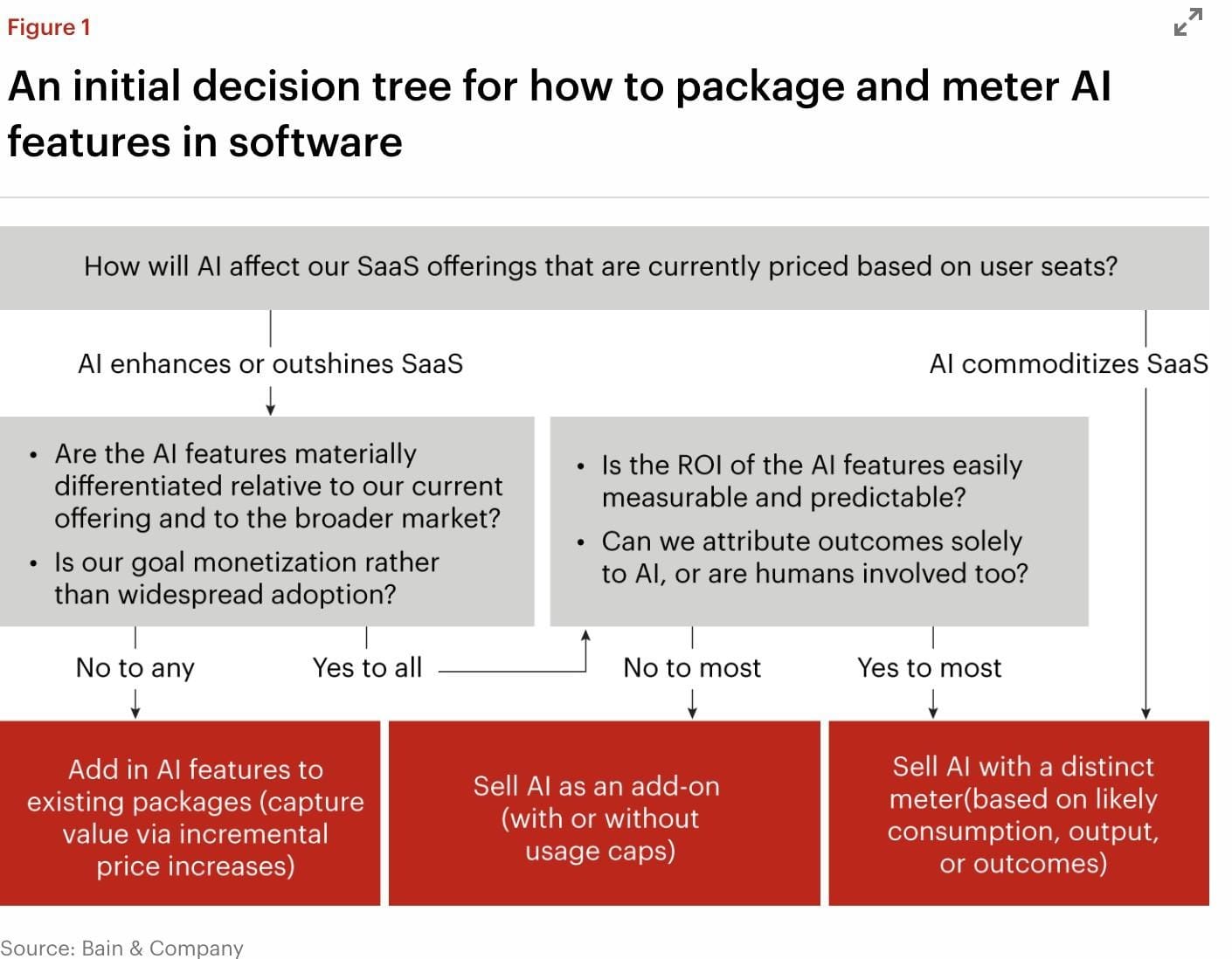 Figure 1

An initial decision tree for how to package and meter AI features in software

How will AI affect our SaaS offerings that are currently priced based on user seats?

AI enhances or outshines SaaS

AI commoditizes SaaS

• Are the AI features materially differentiated relative to our current offering and to the broader market?
• Is our goal monetization rather than widespread adoption?

• Is the ROI of the AI features easily measurable and predictable?
• Can we attribute outcomes solely to AI, or are humans involved too?

No to any

Yes to all

No to most

Yes to most

Add in AI features to existing packages (capture value via incremental price increases)

Sell AI as an add-on (with or without usage caps)

Sell AI with a distinct meter(based on likely consumption, output, or outcomes)

Source: Bain & Company